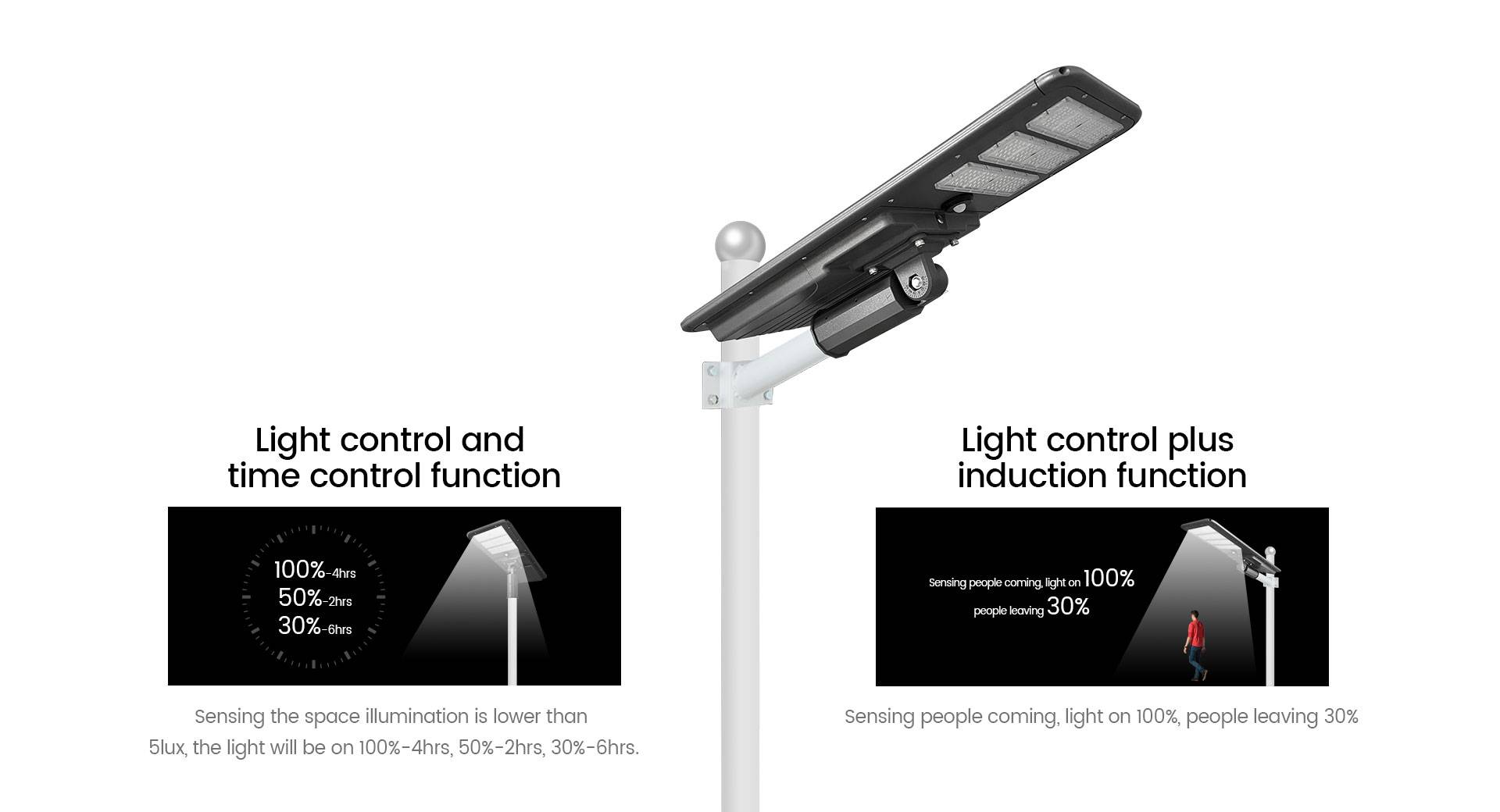 Light control and time control function

100%-4hrs
50%-2hrs
30%-6hrs

Sensing the space illumination is lower than 5lux, the light will be on 100%-4hrs, 50%-2hrs, 30%-6hrs.

Light control plus induction function

Sensing people coming, light on 100%
people leaving 30%

Sensing people coming, light on 100%, people leaving 30%